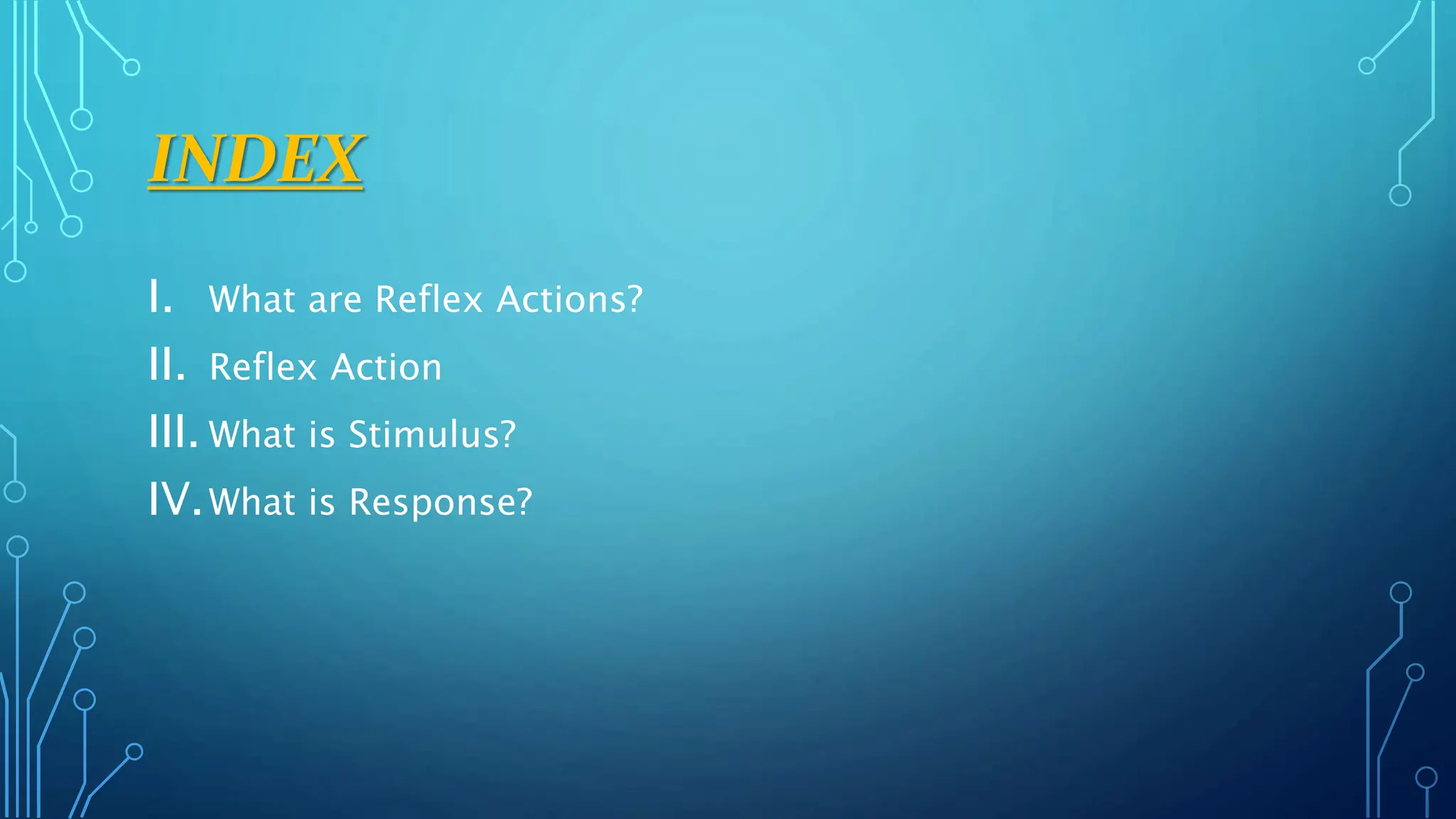 INDEX

I. What are Reflex Actions?

II. Reflex Action

III. What is Stimulus?

IV. What is Response?